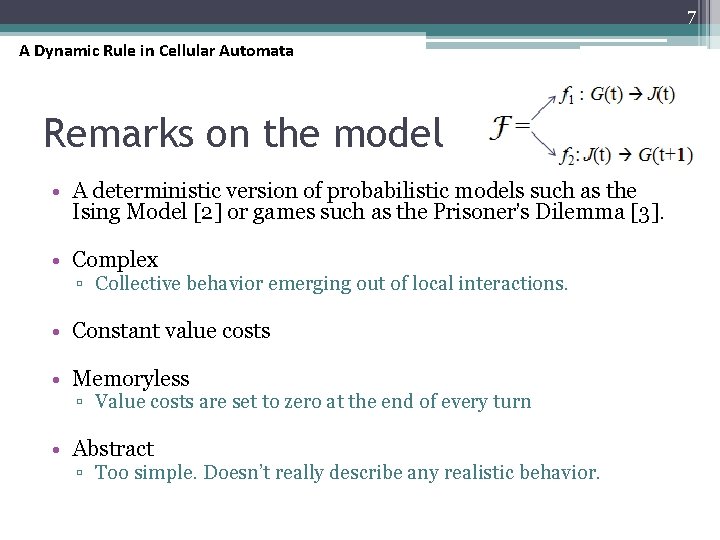 7

A Dynamic Rule in Cellular Automata

Remarks on the model

$\mathcal{F} =$ $f_1 : G(t) \rightarrow J(t)$ $f_2 : J(t) \rightarrow G(t+1)$

• A deterministic version of probabilistic models such as the Ising Model [2] or games such as the Prisoner's Dilemma [3].

• Complex
▫ Collective behavior emerging out of local interactions.

• Constant value costs

• Memoryless
▫ Value costs are set to zero at the end of every turn

• Abstract
▫ Too simple. Doesn't really describe any realistic behavior.